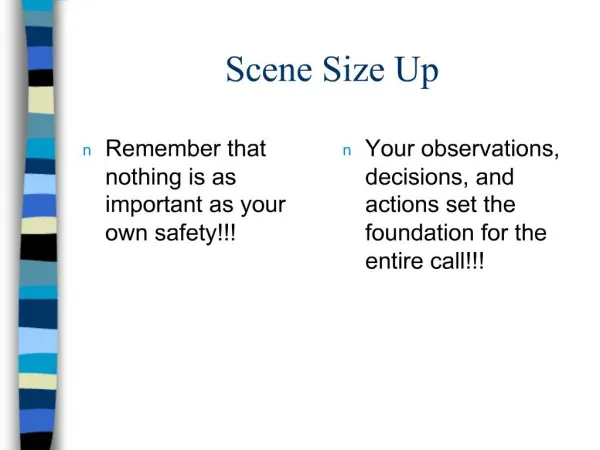 Scene Size Up

n Remember that nothing is as important as your own safety!!!

n Your observations, decisions, and actions set the foundation for the entire call!!!